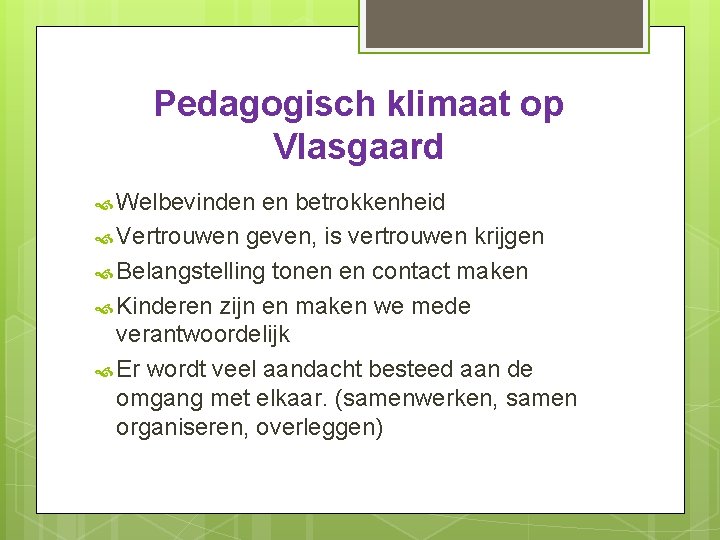 Pedagogisch klimaat op Vlasgaard

Welbevinden en betrokkenheid

Vertrouwen geven, is vertrouwen krijgen

Belangstelling tonen en contact maken

Kinderen zijn en maken we mede verantwoordelijk

Er wordt veel aandacht besteed aan de omgang met elkaar. (samenwerken, samen organiseren, overleggen)